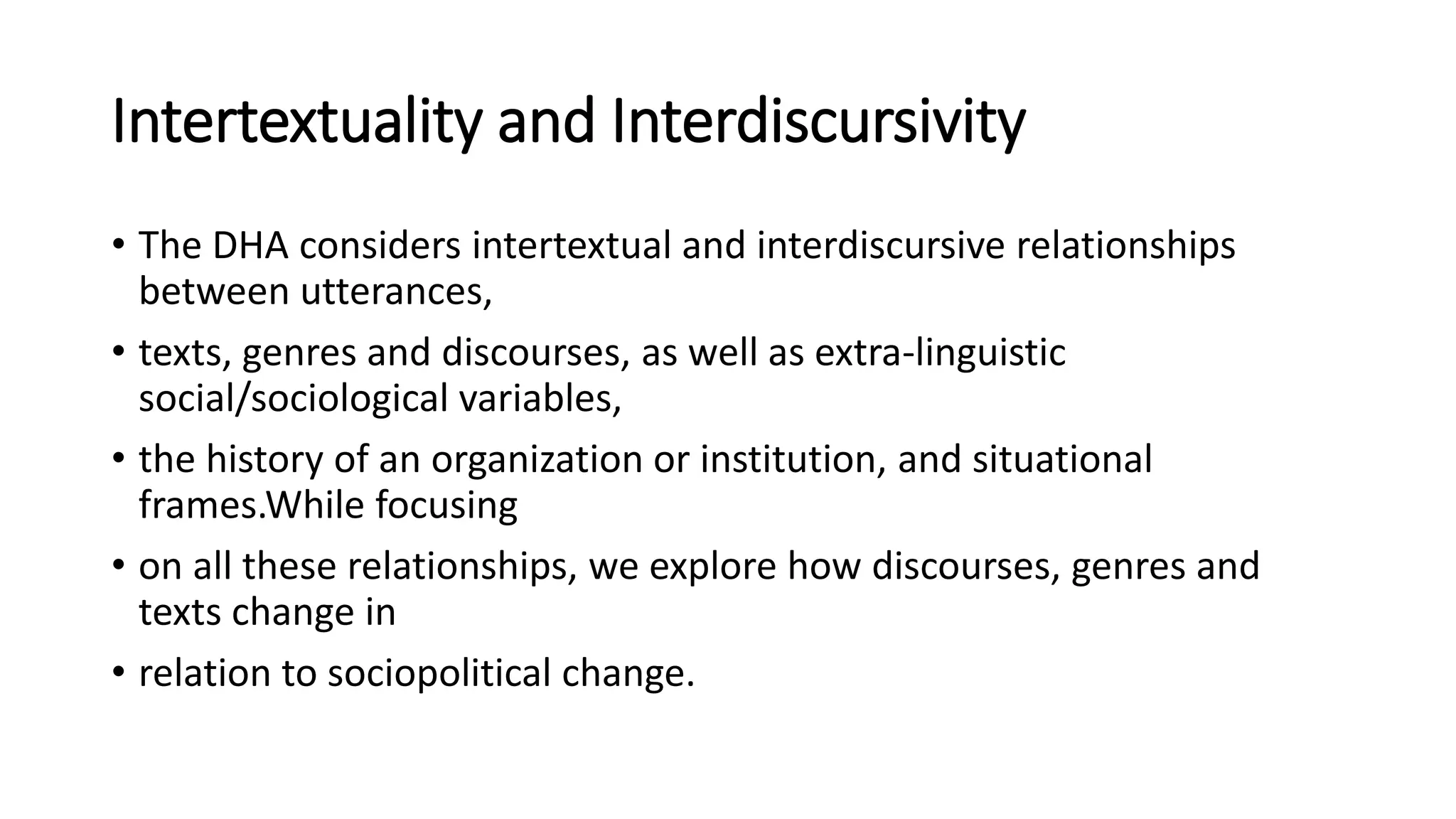 Intertextuality and Interdiscursivity

• The DHA considers intertextual and interdiscursive relationships between utterances,

• texts, genres and discourses, as well as extra-linguistic social/sociological variables,

• the history of an organization or institution, and situational frames.While focusing

• on all these relationships, we explore how discourses, genres and texts change in

• relation to sociopolitical change.